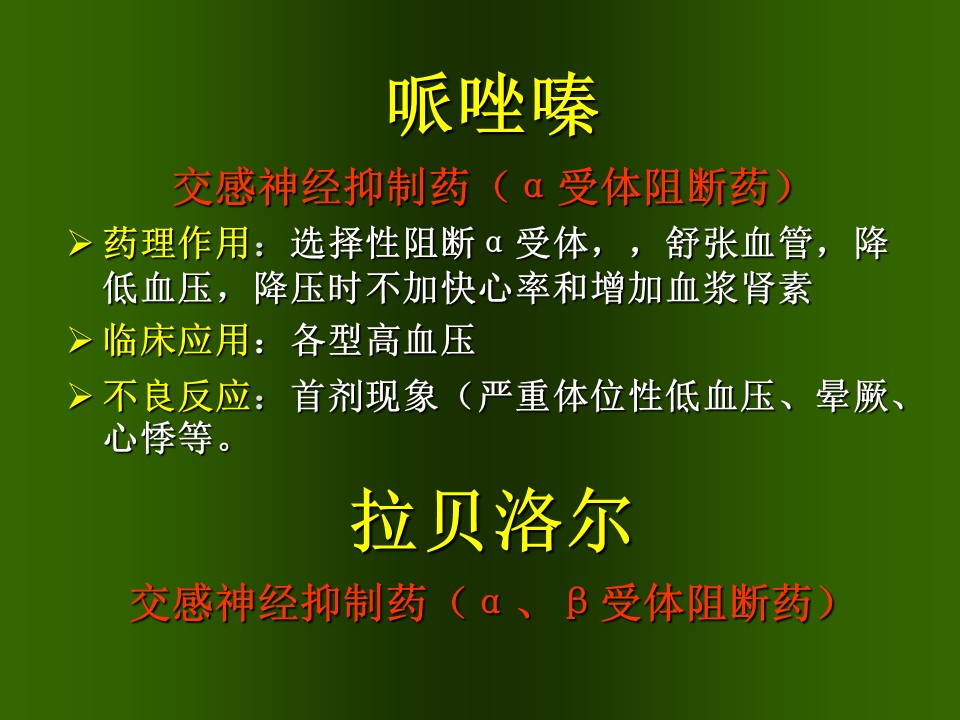 哌唑嗪

交感神经抑制药（α受体阻断药）

➢ 药理作用：选择性阻断α受体，，舒张血管，降低血压，降压时不加快心率和增加血浆肾素

➢ 临床应用：各型高血压

➢ 不良反应：首剂现象（严重体位性低血压、晕厥、心悸等。

拉贝洛尔

交感神经抑制药（α、β受体阻断药）